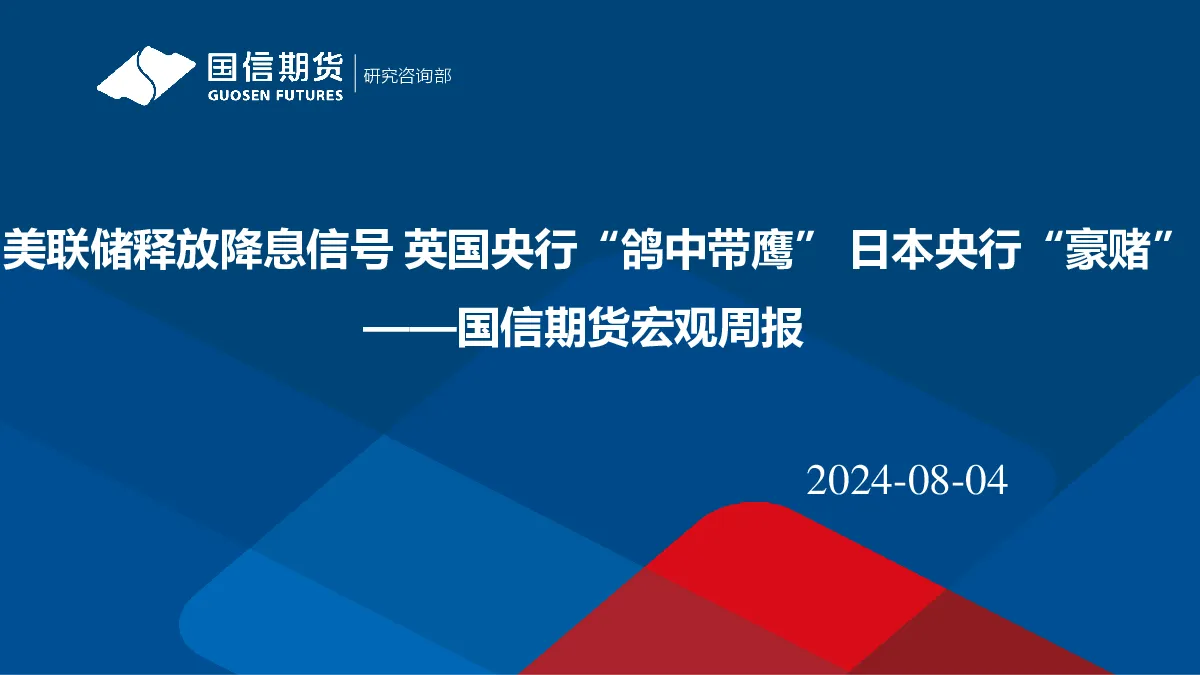 国信期货
GUOSEN FUTURES
研究咨询部

美联储释放降息信号 英国央行“鸽中带鹰” 日本央行“豪赌”
——国信期货宏观周报

2024-08-04